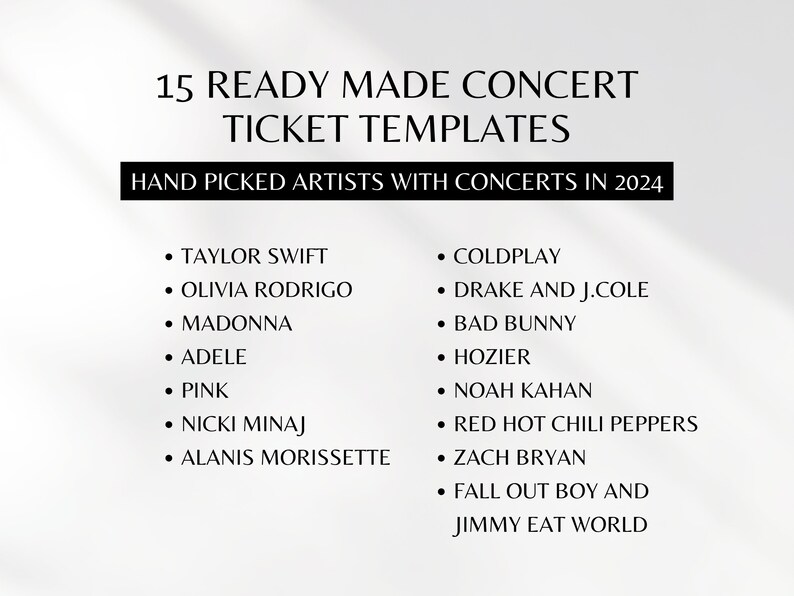 15 READY MADE CONCERT TICKET TEMPLATES

HAND PICKED ARTISTS WITH CONCERTS IN 2024

• TAYLOR SWIFT
• OLIVIA RODRIGO
• MADONNA
• ADELE
• PINK
• NICKI MINAJ
• ALANIS MORISSETTE

• COLDPLAY
• DRAKE AND J.COLE
• BAD BUNNY
• HOZIER
• NOAH KAHAN
• RED HOT CHILI PEPPERS
• ZACH BRYAN
• FALL OUT BOY AND JIMMY EAT WORLD